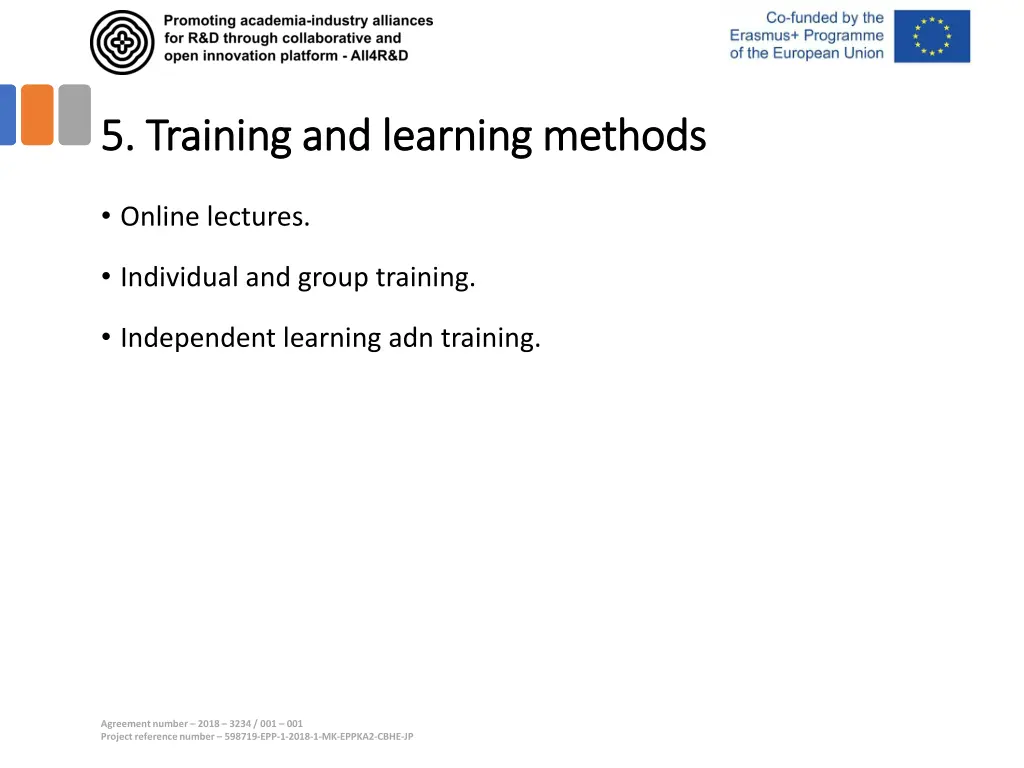 Promoting academia-industry alliances for R&D through collaborative and open innovation platform - All4R&D

Co-funded by the Erasmus+ Programme of the European Union

5. Training and learning methods

• Online lectures.

• Individual and group training.

• Independent learning adn training.

Agreement number – 2018 – 3234 / 001 – 001
Project reference number – 598719-EPP-1-2018-1-MK-EPPKA2-CBHE-JP